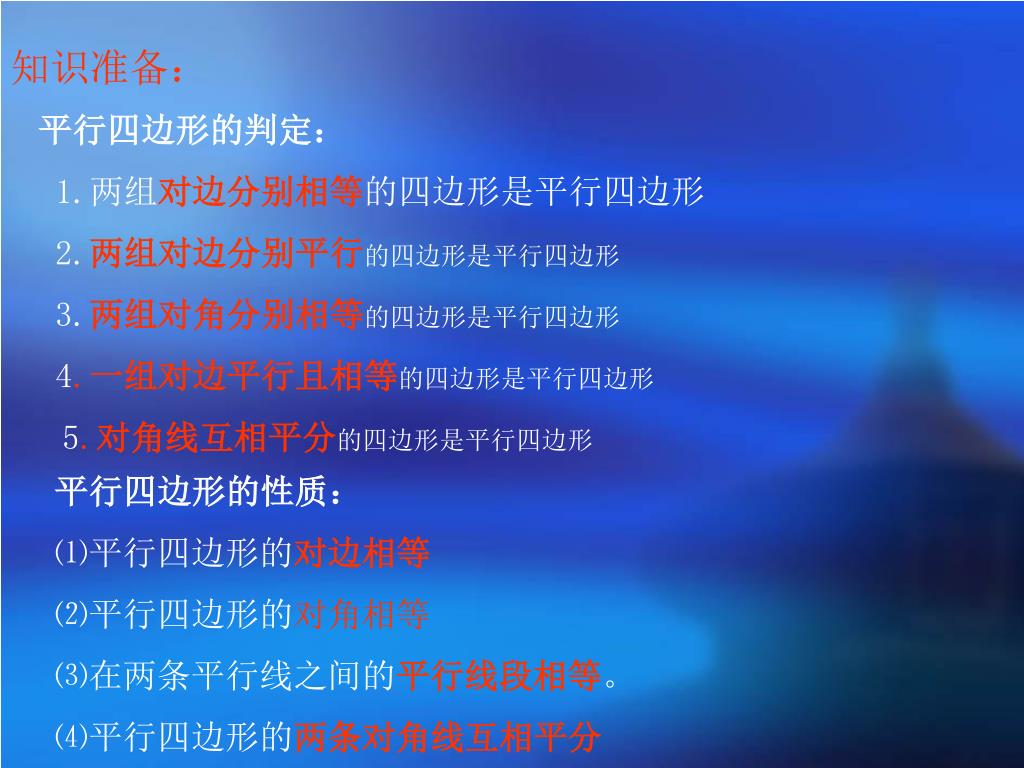 知识准备：

平行四边形的判定：

1.两组对边分别相等的四边形是平行四边形

2.两组对边分别平行的四边形是平行四边形

3.两组对角分别相等的四边形是平行四边形

4.一组对边平行且相等的四边形是平行四边形

5.对角线互相平分的四边形是平行四边形

平行四边形的性质：

⑴平行四边形的对边相等

⑵平行四边形的对角相等

⑶在两条平行线之间的平行线段相等。

⑷平行四边形的两条对角线互相平分